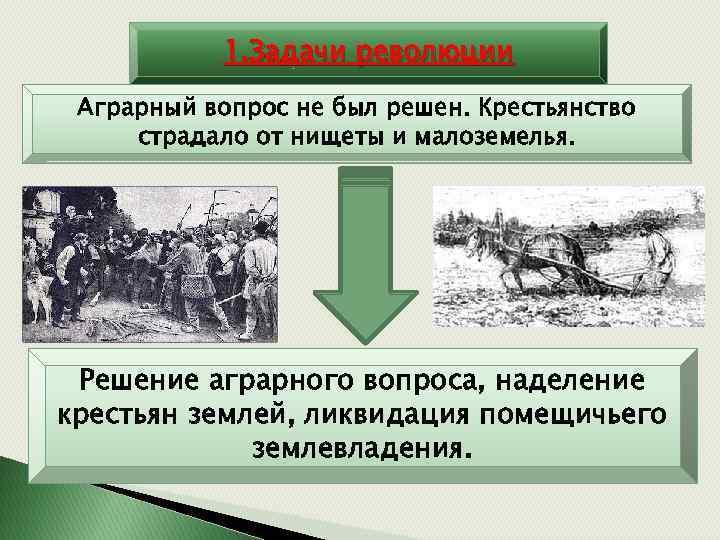 1.Задачи революции

Аграрный вопрос не был решен. Крестьянство страдало от нищеты и малоземелья.

Решение аграрного вопроса, наделение крестьян землей, ликвидация помещичьего землевладения.